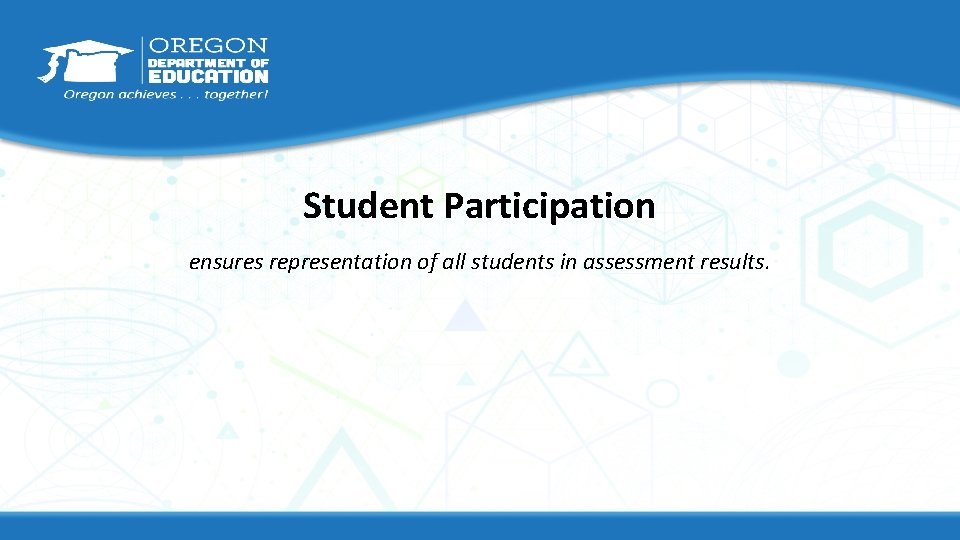 OREGON
DEPARTMENT OF
EDUCATION
Oregon achieves . . . together!

Student Participation

ensures representation of all students in assessment results.